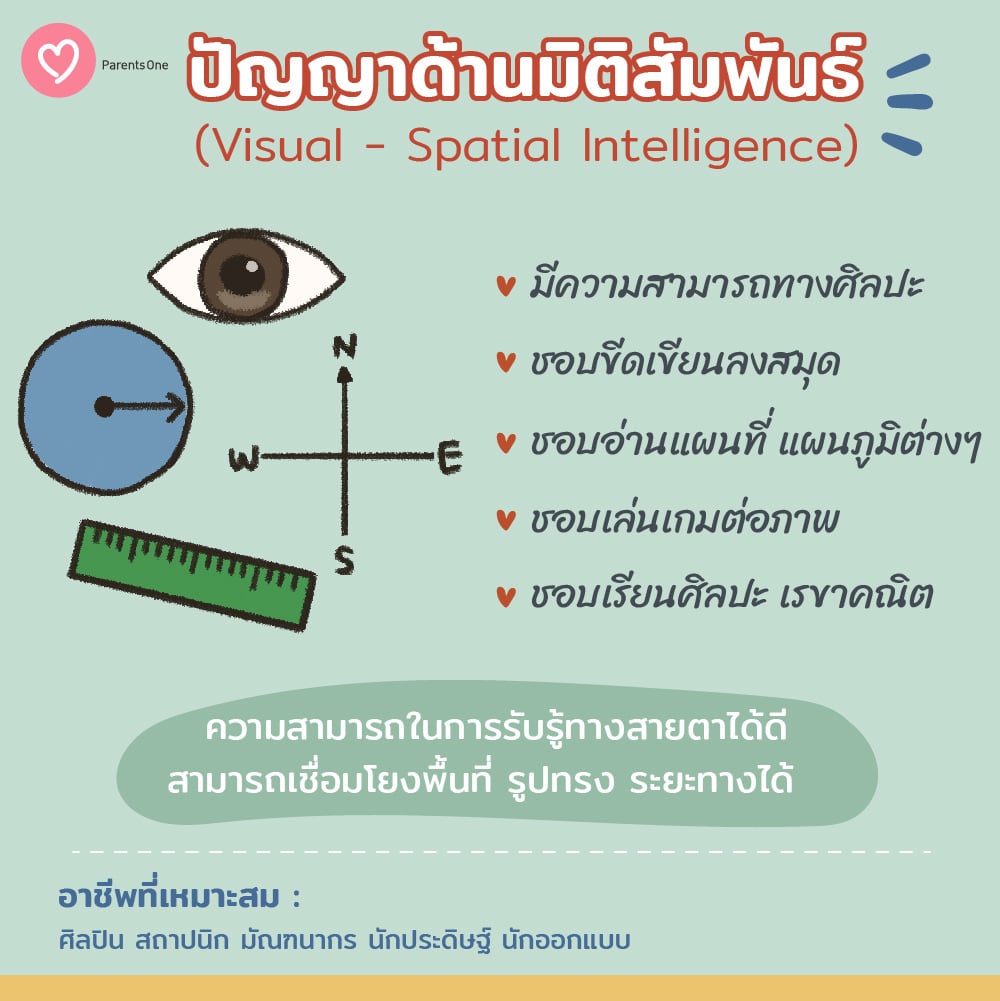 ParentsOne

ปัญญาด้านมิติสัมพันธ์
(Visual - Spatial Intelligence)

N
W
E
S

♥ มีความสามารถทางศิลปะ
♥ ชอบขีดเขียนลงสมุด
♥ ชอบอ่านแผนที่ แผนภูมิต่างๆ
♥ ชอบเล่นเกมต่อภาพ
♥ ชอบเรียนศิลปะ เรขาคณิต

ความสามารถในการรับรู้ทางสายตาได้ดี
สามารถเชื่อมโยงพื้นที่ รูปทรง ระยะทางได้

อาชีพที่เหมาะสม :
ศิลปิน สถาปนิก มัณฑนากร นักประดิษฐ์ นักออกแบบ